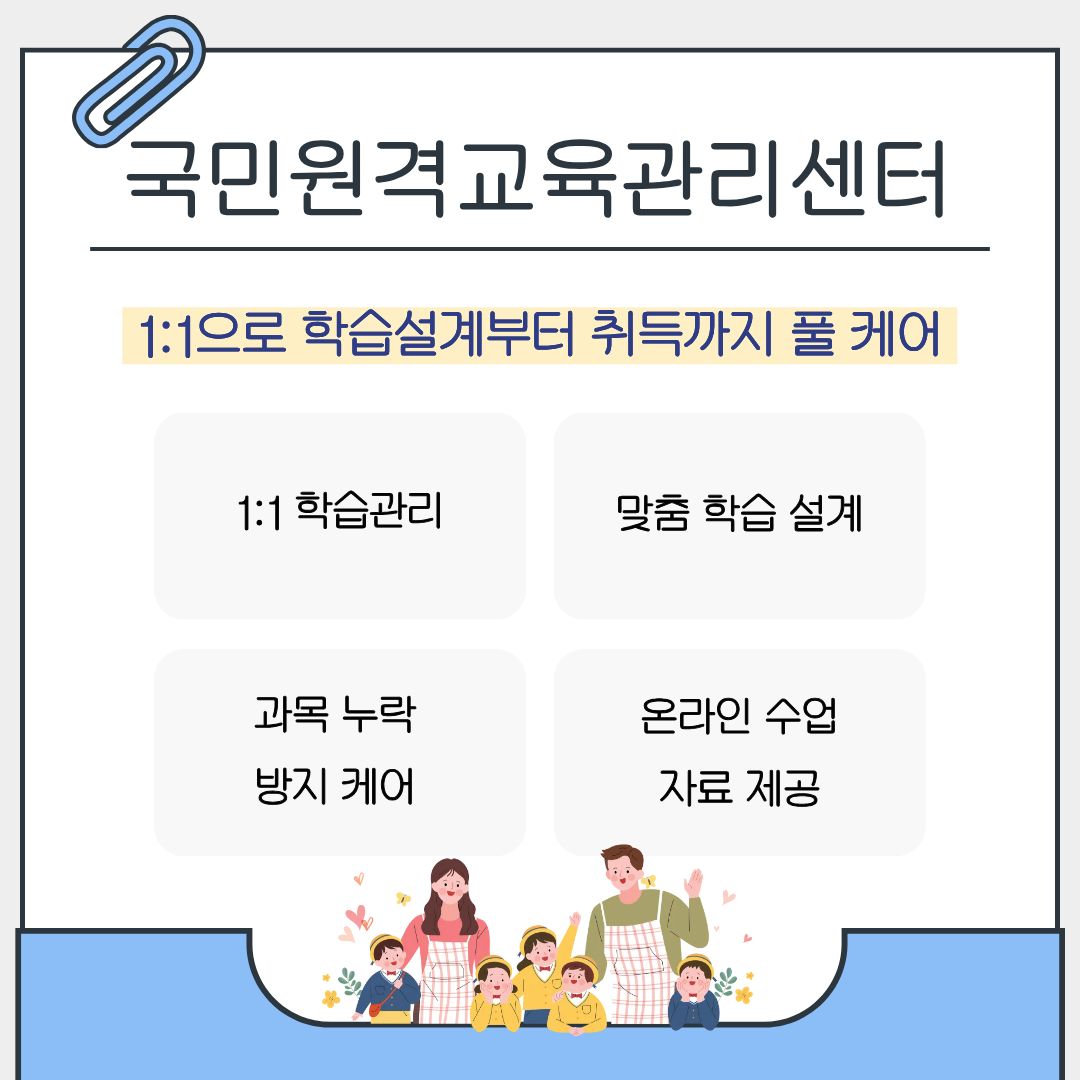 국민원격교육관리센터

1:1으로 학습설계부터 취득까지 풀 케어

1:1 학습관리

맞춤 학습 설계

과목 누락
방지 케어

온라인 수업
자료 제공